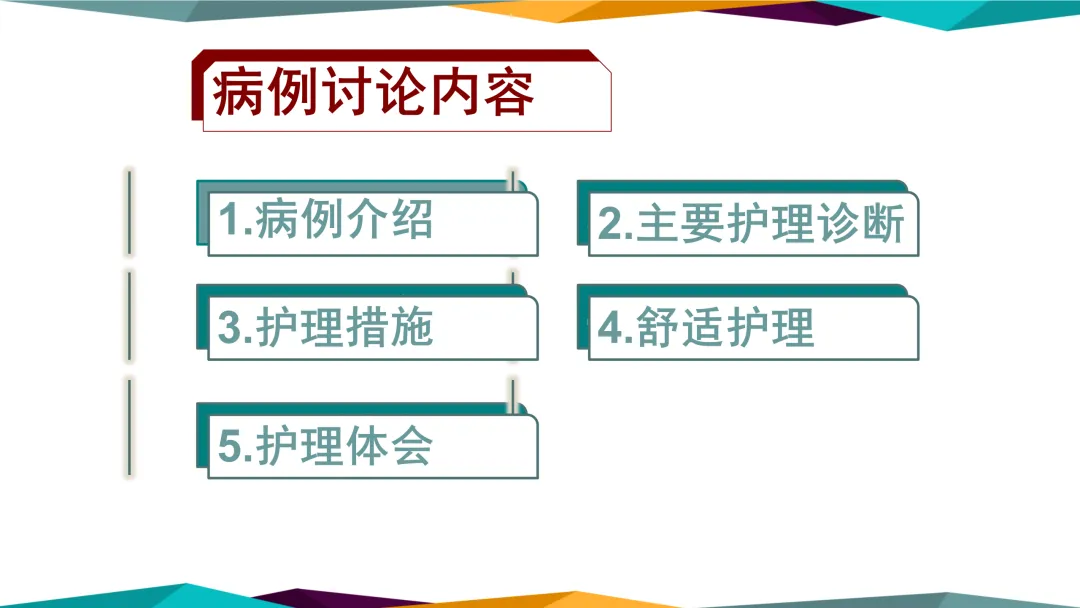 病例讨论内容

1.病例介绍

2.主要护理诊断

3.护理措施

4.舒适护理

5.护理体会